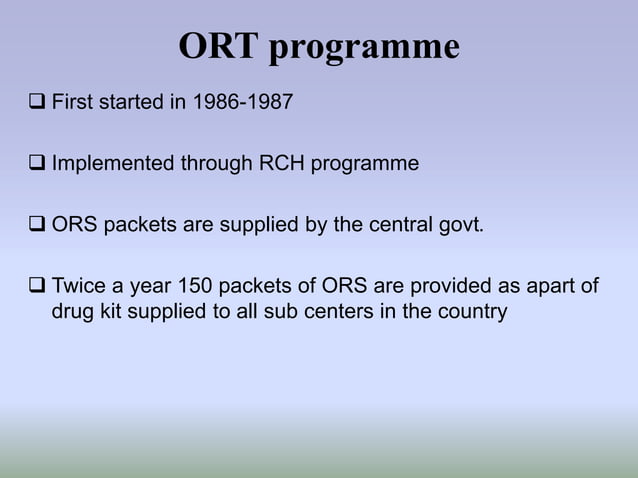 ORT programme

❑ First started in 1986-1987

❑ Implemented through RCH programme

❑ ORS packets are supplied by the central govt.

❑ Twice a year 150 packets of ORS are provided as apart of drug kit supplied to all sub centers in the country